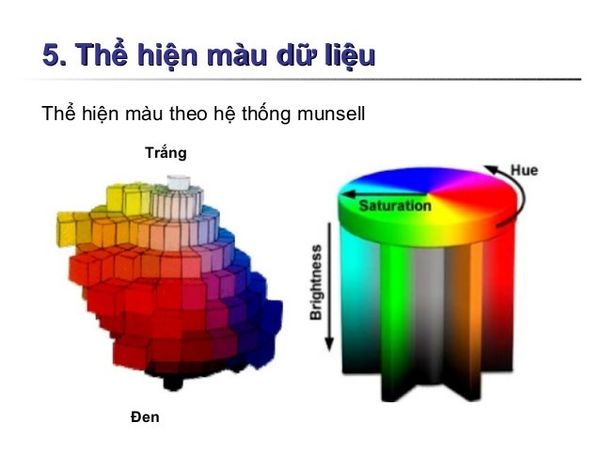 5. Thể hiện màu dữ liệu

Thể hiện màu theo hệ thống munsell

Trắng

Đen

Hue

Saturation

Brightness